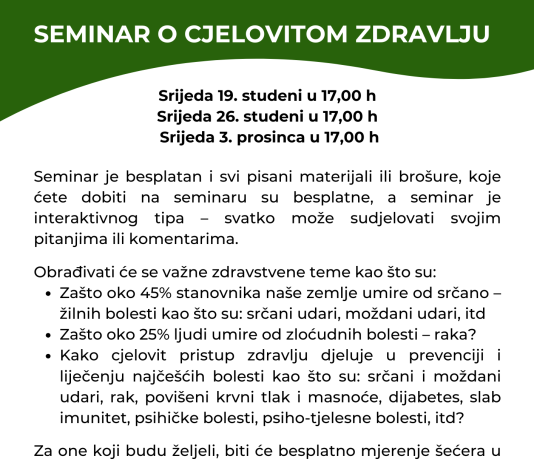 SEMINAR O CJELOVITOM ZDRAVLJU

Srijeda 19. studeni u 17,00 h
Srijeda 26. studeni u 17,00 h
Srijeda 3. prosinca u 17,00 h

Seminar je besplatan i svi pisani materijali ili brošure, koje ćete dobiti na seminaru su besplatne, a seminar je interaktivnog tipa – svatko može sudjelovati svojim pitanjima ili komentarima.

Obrađivati će se važne zdravstvene teme kao što su:
• Zašto oko 45% stanovnika naše zemlje umire od srčano – žilnih bolesti kao što su: srčani udari, moždani udari, itd
• Zašto oko 25% ljudi umire od zloćudnih bolesti – raka?
• Kako cjelovit pristup zdravlju djeluje u prevenciji i liječenju najčešćih bolesti kao što su: srčani i moždani udari, rak, povišeni krvni tlak i masnoće, dijabetes, slab imunitet, psihičke bolesti, psiho-tjelesne bolesti, itd?

Za one koji budu željeli, biti će besplatno mjerenje šećera u